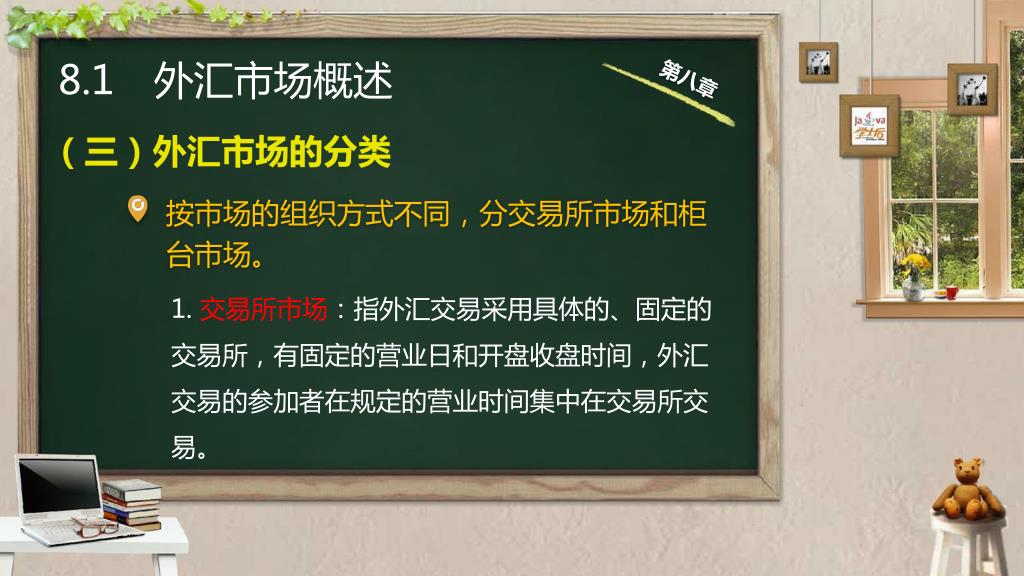 8.1 外汇市场概述

第八章

（三）外汇市场的分类

按市场的组织方式不同，分交易所市场和柜台市场。

1. 交易所市场：指外汇交易采用具体的、固定的交易所，有固定的营业日和开盘收盘时间，外汇交易的参加者在规定的营业时间集中在交易所交易。